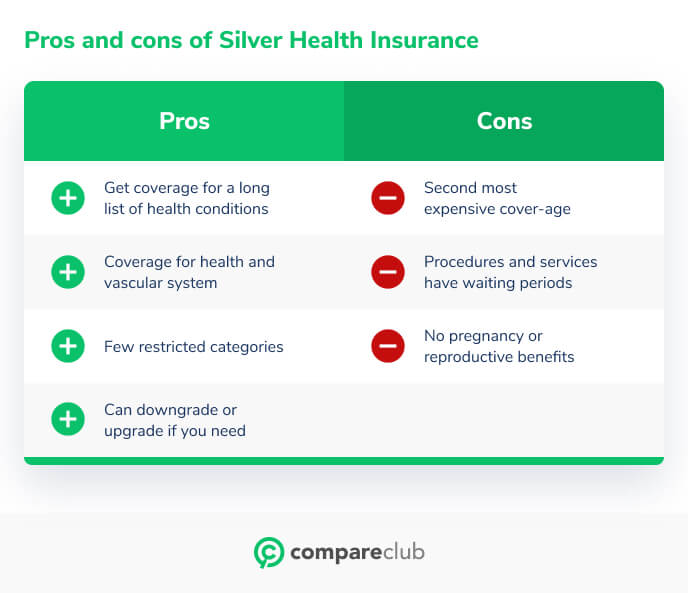 Pros and cons of Silver Health Insurance

| Pros | Cons |
|---|---|
| Get coverage for a long list of health conditions | Second most expensive cover-age |
| Coverage for health and vascular system | Procedures and services have waiting periods |
| Few restricted categories | No pregnancy or reproductive benefits |
| Can downgrade or upgrade if you need | |

compareclub